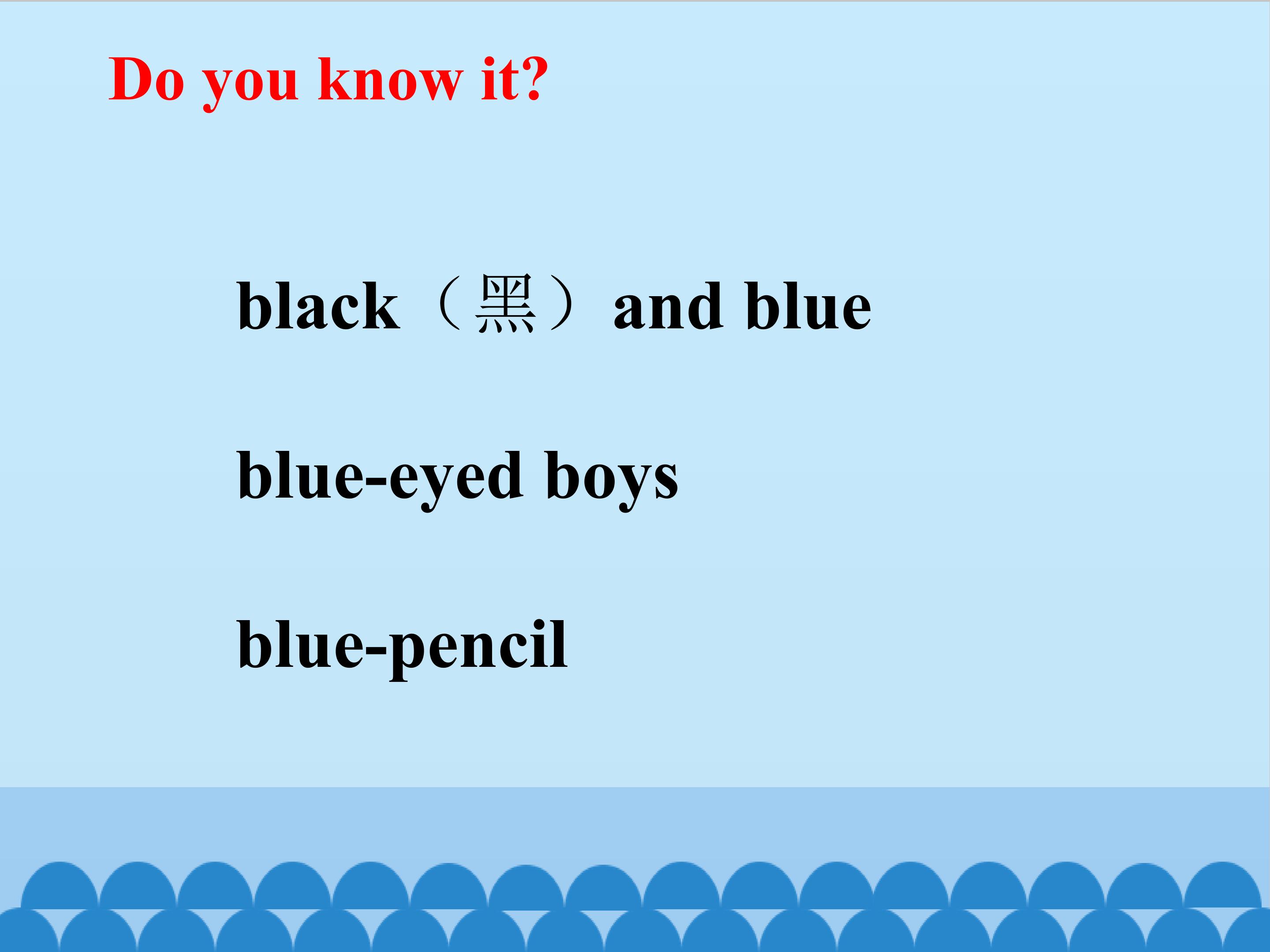 Do you know it?

black（黑）and blue

blue-eyed boys

blue-pencil